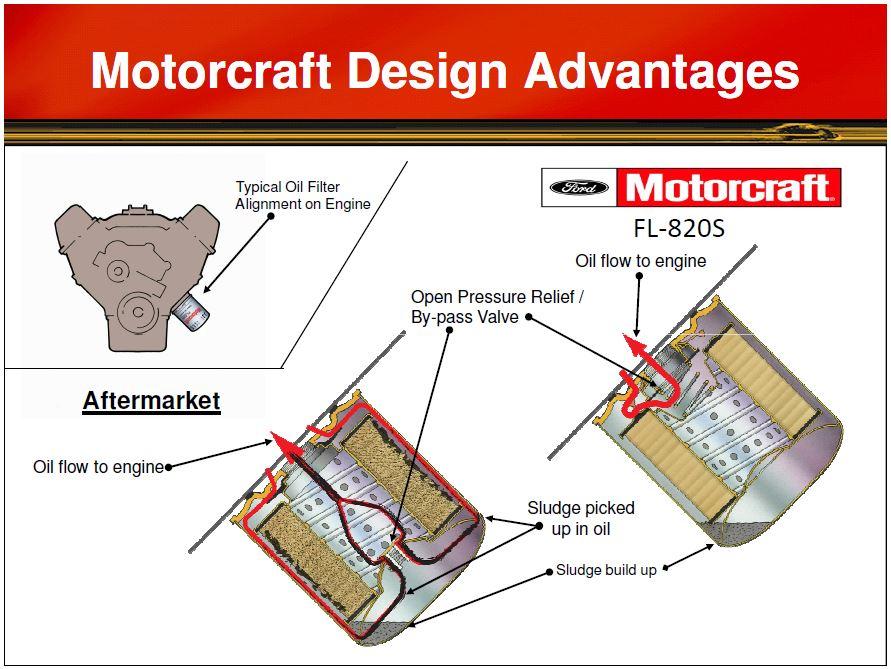 Motorcraft Design Advantages

Typical Oil Filter Alignment on Engine

Ford Motorcraft

FL-820S

Oil flow to engine

Open Pressure Relief / By-pass Valve

Aftermarket

Oil flow to engine

Sludge picked up in oil

Sludge build up